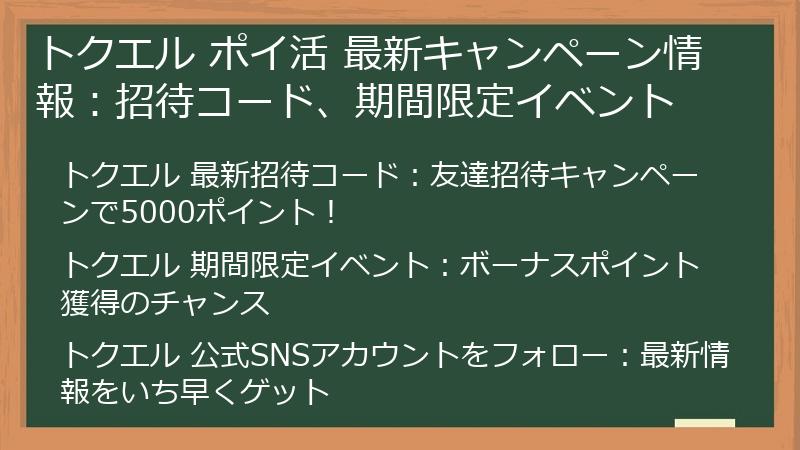 トクエル ポイ活 最新キャンペーン情報：招待コード、期間限定イベント

トクエル 最新招待コード：友達招待キャンペーンで5000ポイント！

トクエル 期間限定イベント：ボーナスポイント獲得のチャンス

トクエル 公式SNSアカウントをフォロー：最新情報をいち早くゲット